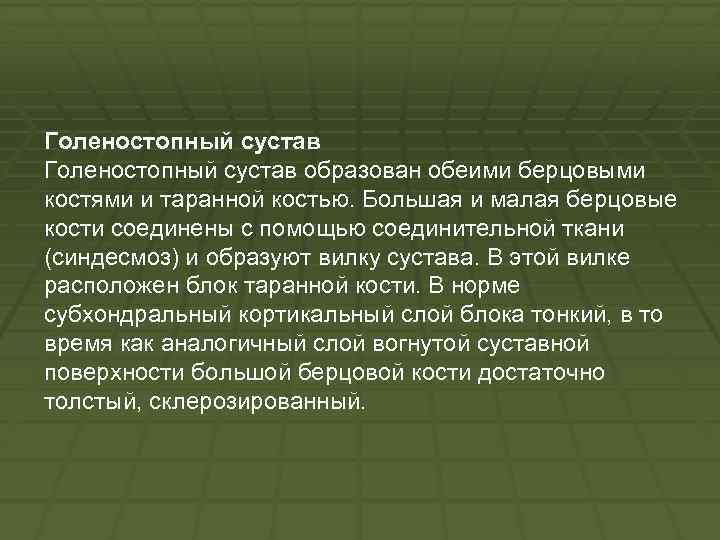 Голеностопный сустав
Голеностопный сустав образован обеими берцовыми костями и таранной костью. Большая и малая берцовые кости соединены с помощью соединительной ткани (синдесмоз) и образуют вилку сустава. В этой вилке расположен блок таранной кости. В норме субхондральный кортикальный слой блока тонкий, в то время как аналогичный слой вогнутой суставной поверхности большой берцовой кости достаточно толстый, склерозированный.